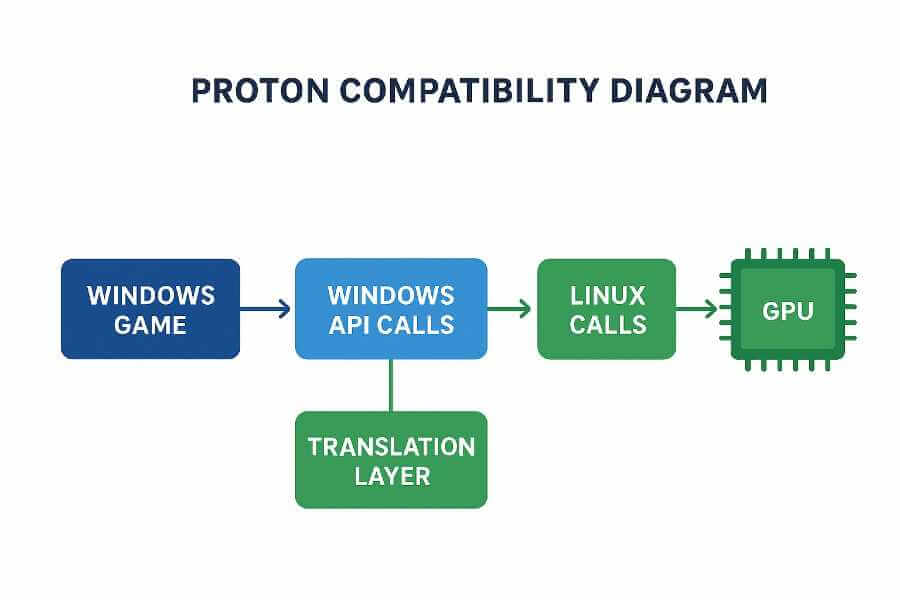 PROTON COMPATIBILITY DIAGRAM

WINDOWS GAME

WINDOWS API CALLS

LINUX CALLS

GPU

TRANSLATION LAYER